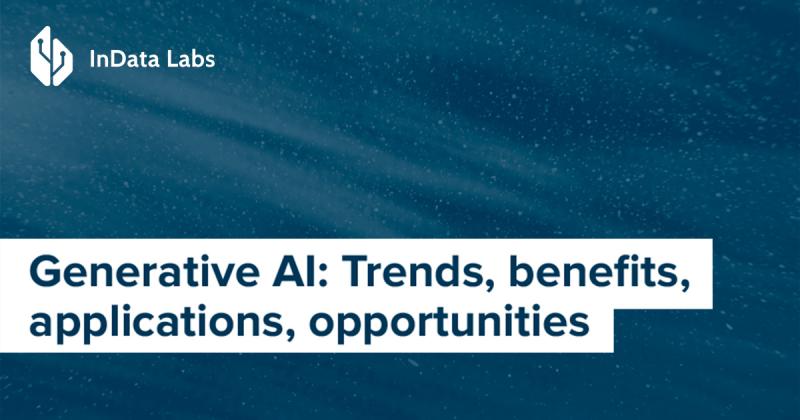 InData Labs

Generative AI: Trends, benefits, applications, opportunities